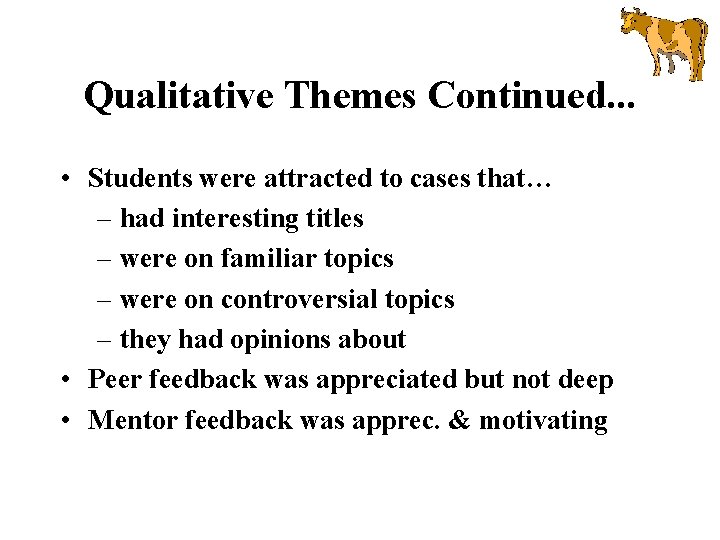 Qualitative Themes Continued...

• Students were attracted to cases that…
– had interesting titles
– were on familiar topics
– were on controversial topics
– they had opinions about
• Peer feedback was appreciated but not deep
• Mentor feedback was apprec. & motivating